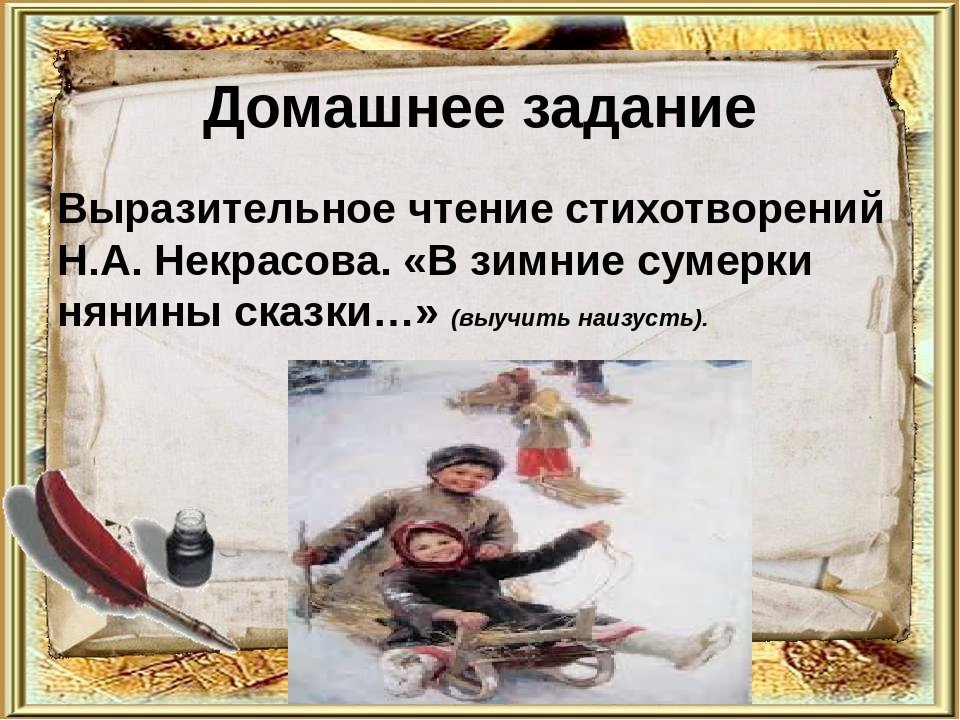 Домашнее задание

Выразительное чтение стихотворений Н.А. Некрасова. «В зимние сумерки нянины сказки…» (выучить наизусть).